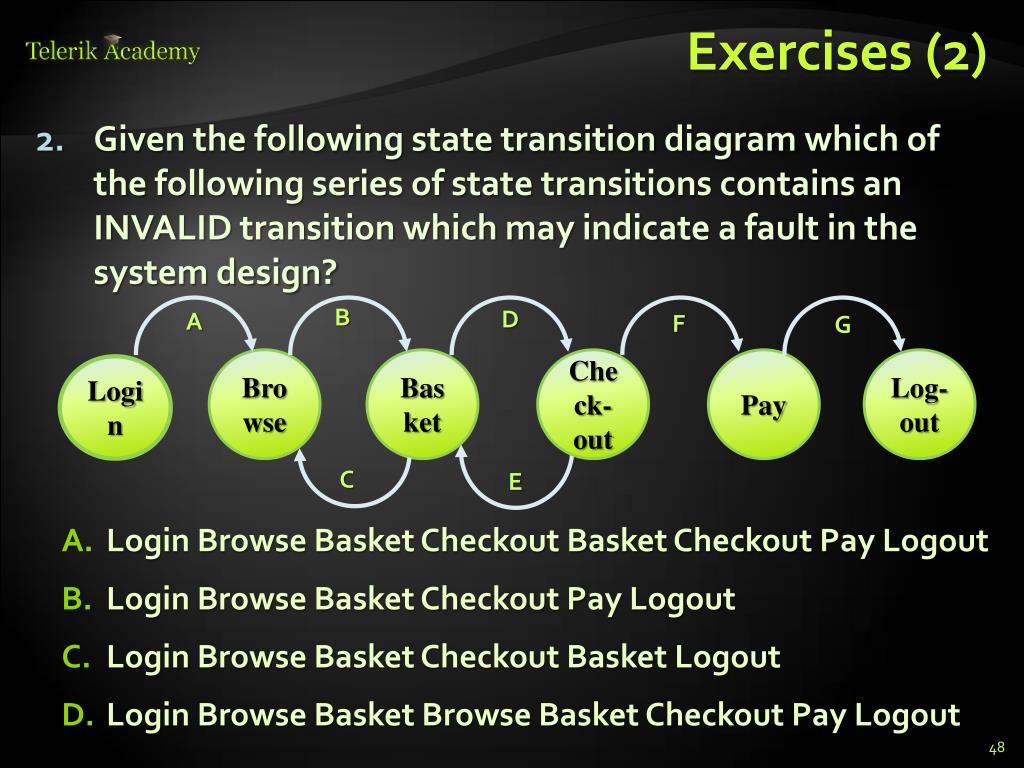 Telerik Academy

Exercises (2)

2. Given the following state transition diagram which of the following series of state transitions contains an INVALID transition which may indicate a fault in the system design?

A B D F G

Login Browse Basket Check-out Pay Log-out

C E

A. Login Browse Basket Checkout Basket Checkout Pay Logout

B. Login Browse Basket Checkout Pay Logout

C. Login Browse Basket Checkout Basket Logout

D. Login Browse Basket Browse Basket Checkout Pay Logout

48